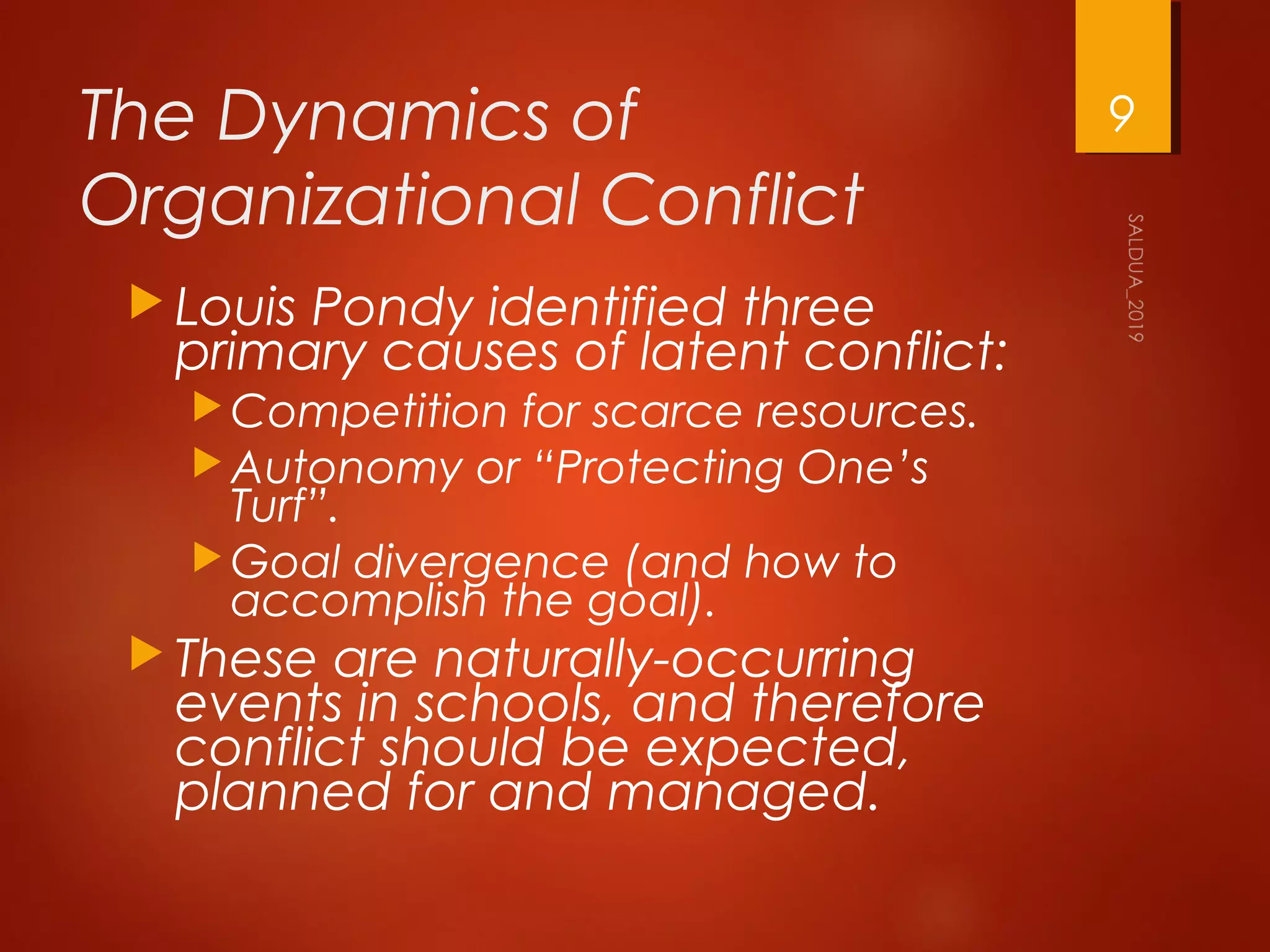 The Dynamics of Organizational Conflict

9

SALDUA_2019

Louis Pondy identified three primary causes of latent conflict:

Competition for scarce resources.

Autonomy or “Protecting One’s Turf”.

Goal divergence (and how to accomplish the goal).

These are naturally-occurring events in schools, and therefore conflict should be expected, planned for and managed.